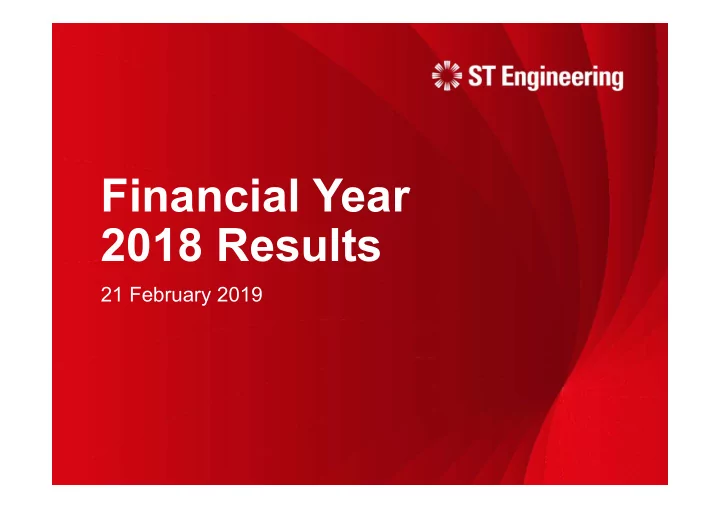 ST Engineering

Financial Year
2018 Results

21 February 2019